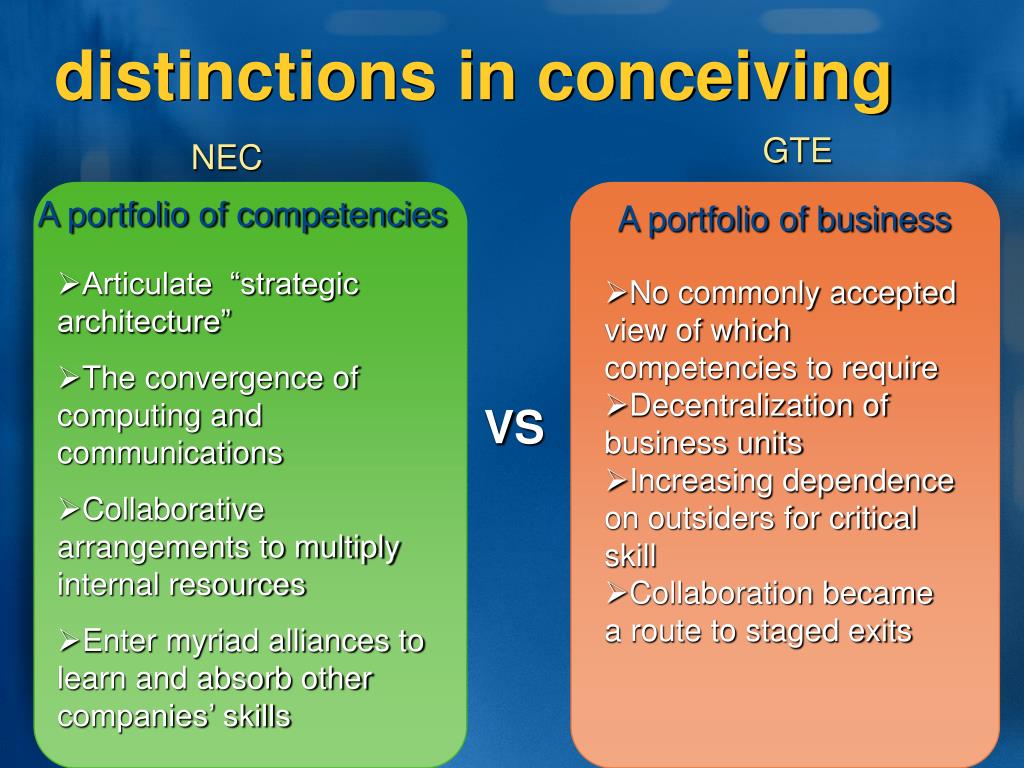 distinctions in conceiving

NEC

A portfolio of competencies

➢Articulate “strategic architecture”

➢The convergence of computing and communications

➢Collaborative arrangements to multiply internal resources

➢Enter myriad alliances to learn and absorb other companies’ skills

VS

GTE

A portfolio of business

➢No commonly accepted view of which competencies to require

➢Decentralization of business units

➢Increasing dependence on outsiders for critical skill

➢Collaboration became a route to staged exits